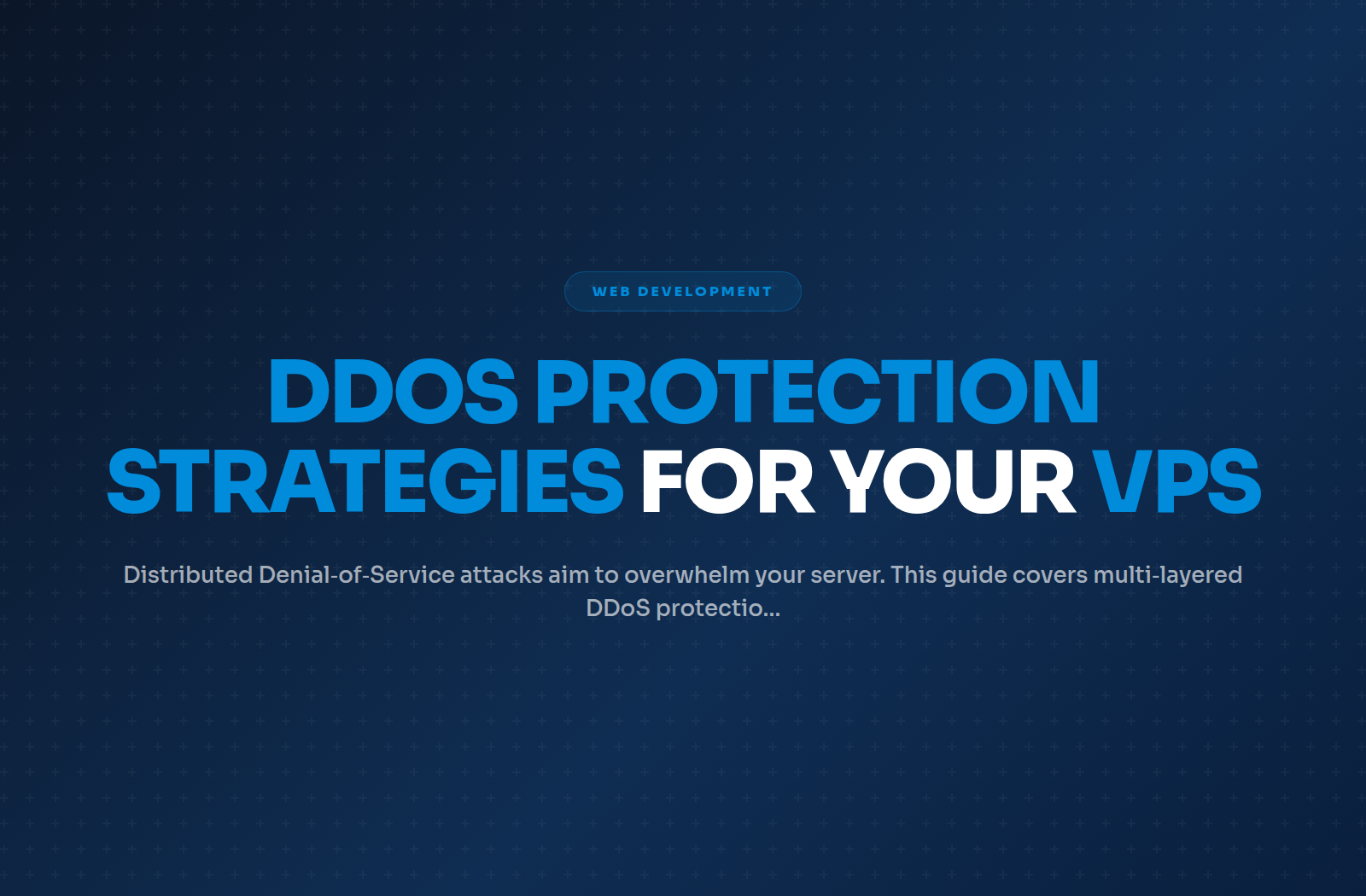 WEB DEVELOPMENT

DDOS PROTECTION STRATEGIES FOR YOUR VPS

Distributed Denial-of-Service attacks aim to overwhelm your server. This guide covers multi-layered DDoS protectio...